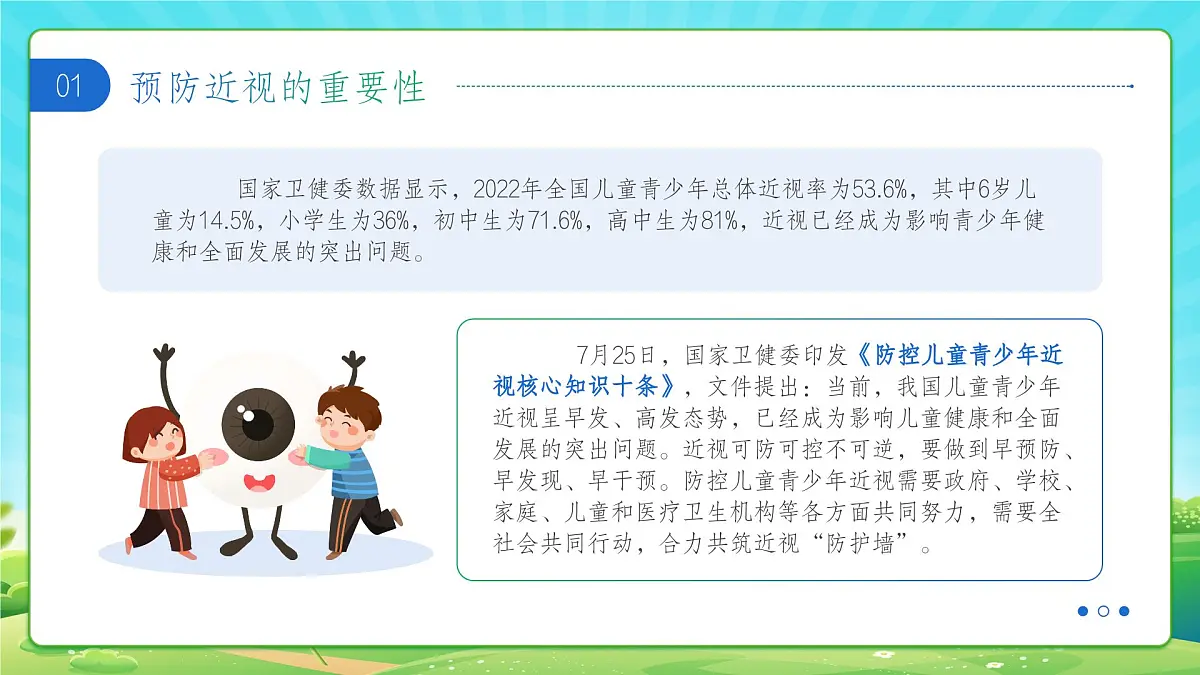 01

预防近视的重要性

国家卫健委数据显示，2022年全国儿童青少年总体近视率为53.6%，其中6岁儿童为14.5%，小学生为36%，初中生为71.6%，高中生为81%，近视已经成为影响青少年健康和全面发展的突出问题。

7月25日，国家卫健委印发《防控儿童青少年近视核心知识十条》，文件提出：当前，我国儿童青少年近视呈早发、高发态势，已经成为影响儿童健康和全面发展的突出问题。近视可防可控不可逆，要做到早预防、早发现、早干预。防控儿童青少年近视需要政府、学校、家庭、儿童和医疗卫生机构等各方面共同努力，需要全社会共同行动，合力共筑近视“防护墙”。